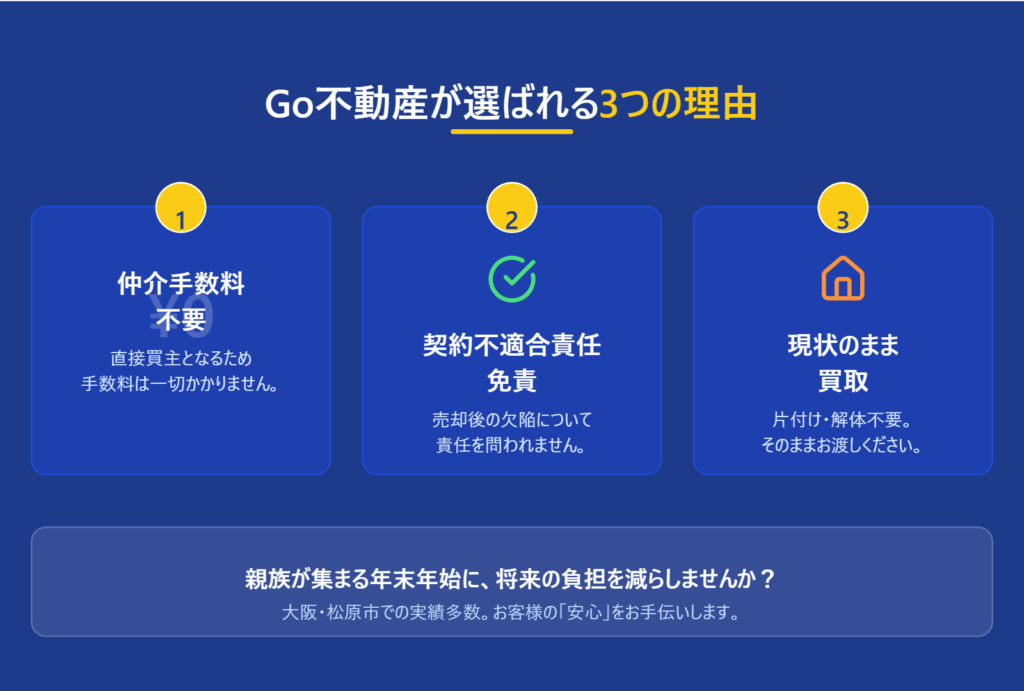 Go不動産が選ばれる3つの理由

1
仲介手数料
¥0
不要
直接買主となるため
手数料は一切かかりません。

2
契約不適合責任
免責
売却後の欠陥について
責任を問われません。

3
現状のまま
買取
片付け・解体不要。
そのままお渡しください。

親族が集まる年末年始に、将来の負担を減らしませんか？
大阪・松原市での実績多数。お客様の「安心」をお手伝いします。